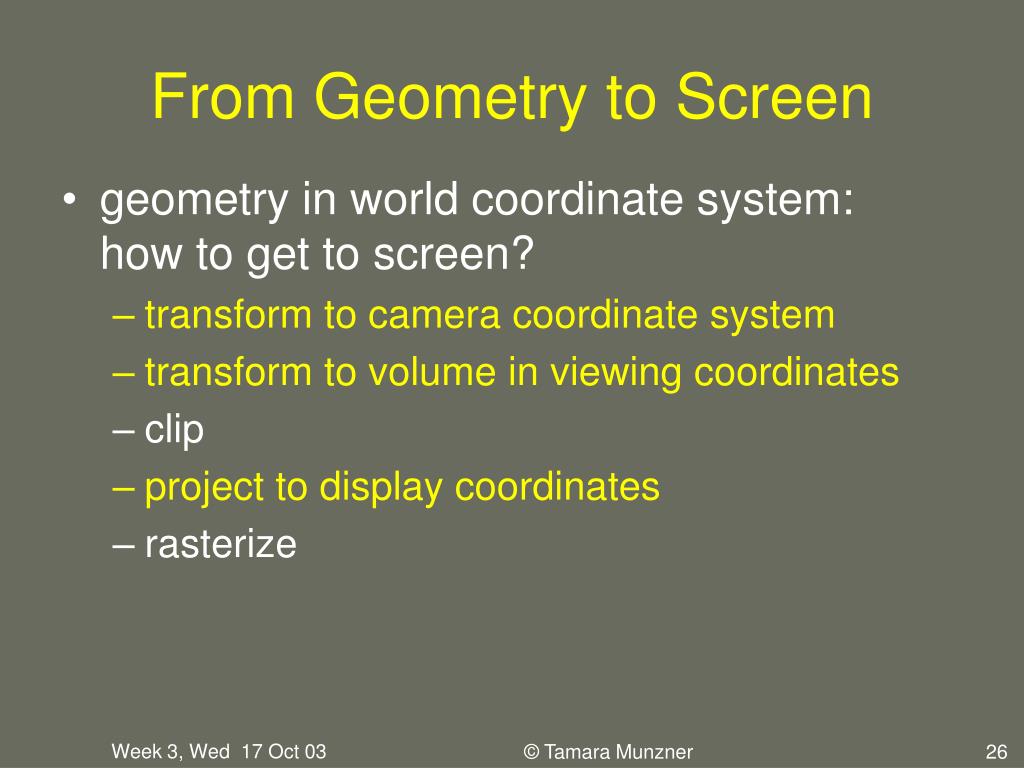 From Geometry to Screen

• geometry in world coordinate system: how to get to screen?
– transform to camera coordinate system
– transform to volume in viewing coordinates
– clip
– project to display coordinates
– rasterize

Week 3, Wed 17 Oct 03
© Tamara Munzner
26